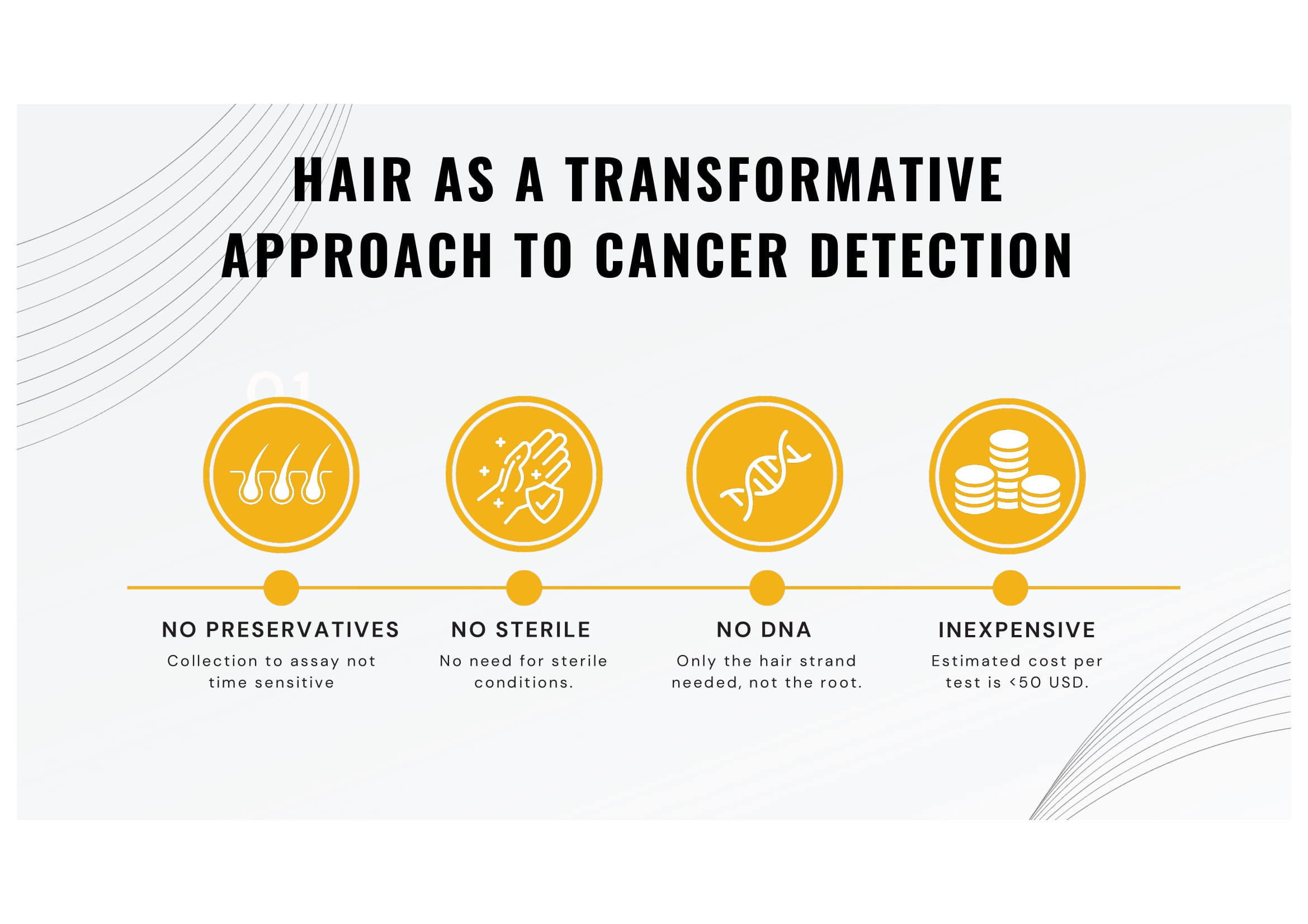 HAIR AS A TRANSFORMATIVE APPROACH TO CANCER DETECTION

01

NO PRESERVATIVES
Collection to assay not time sensitive

NO STERILE
No need for sterile conditions.

NO DNA
Only the hair strand needed, not the root.

INEXPENSIVE
Estimated cost per test is <50 USD.